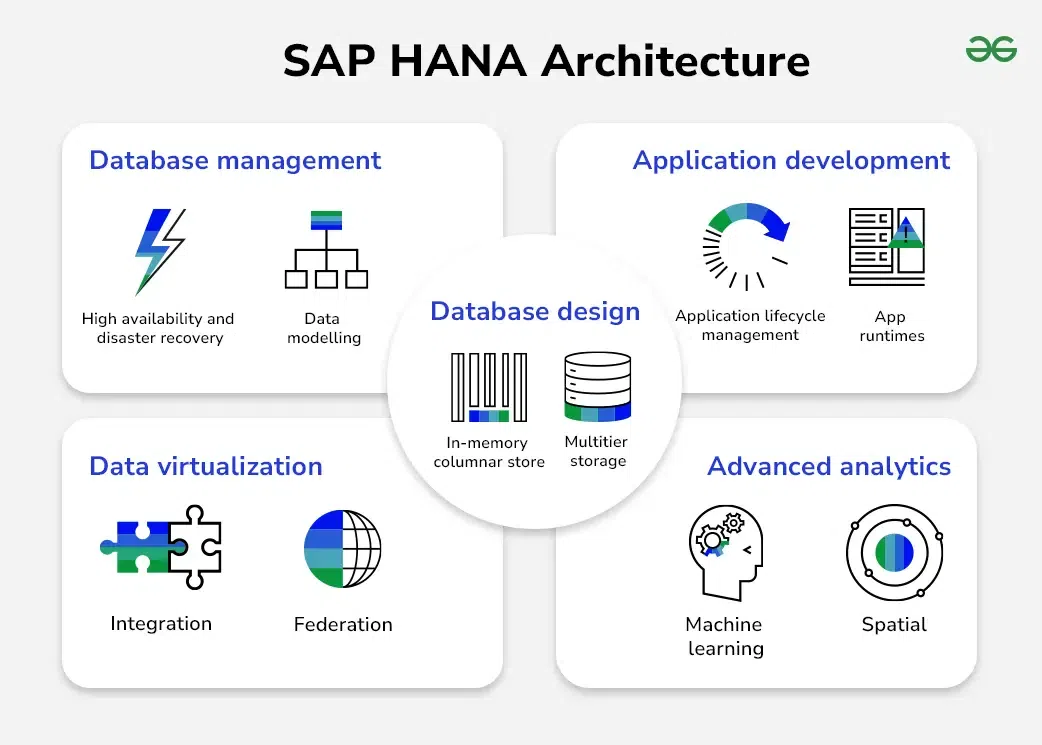 SAP HANA Architecture

Database management

High availability and disaster recovery

Data modelling

Application development

Application lifecycle management

App runtimes

Database design

In-memory columnar store

Multitier storage

Data virtualization

Integration

Federation

Advanced analytics

Machine learning

Spatial